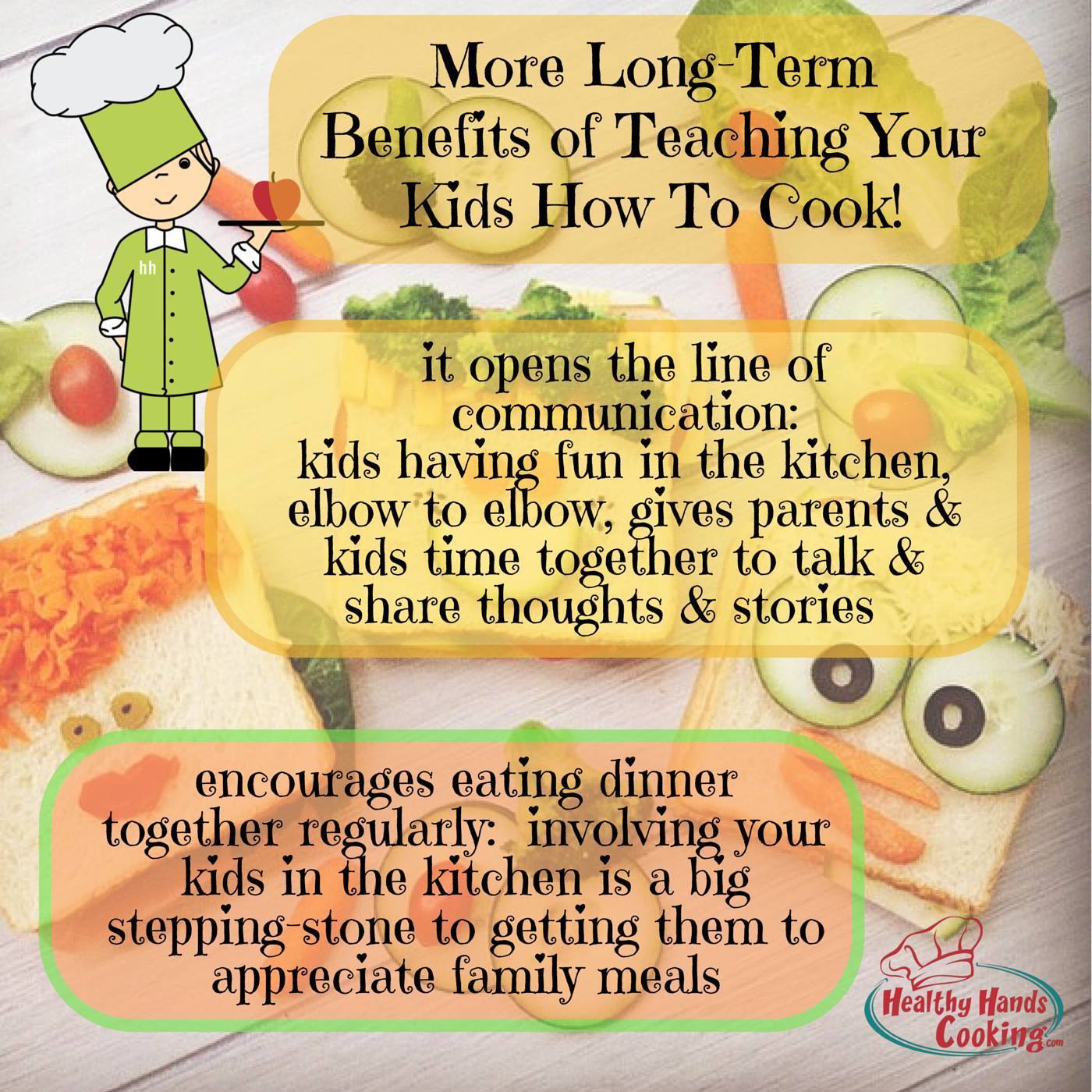 More Long-Term Benefits of Teaching Your Kids How To Cook!

hh

it opens the line of communication: kids having fun in the kitchen, elbow to elbow, gives parents & kids time together to talk & share thoughts & stories

encourages eating dinner together regularly: involving your kids in the kitchen is a big stepping-stone to getting them to appreciate family meals

Healthy Hands Cooking.com